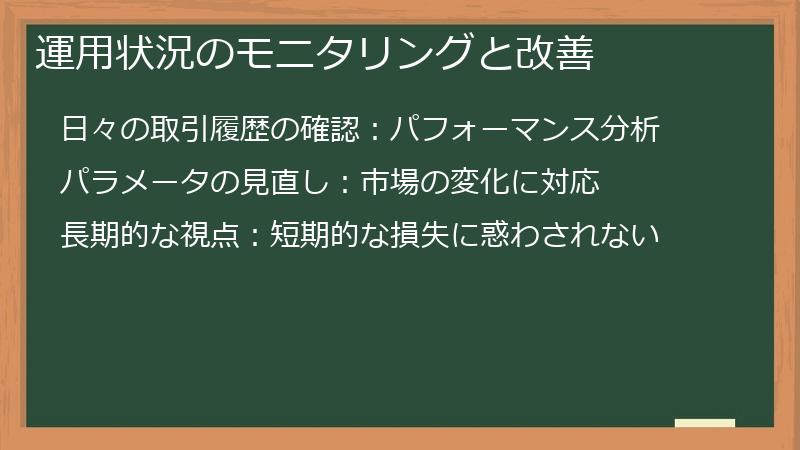 運用状況のモニタリングと改善

日々の取引履歴の確認：パフォーマンス分析

パラメータの見直し：市場の変化に対応

長期的な視点：短期的な損失に惑わされない